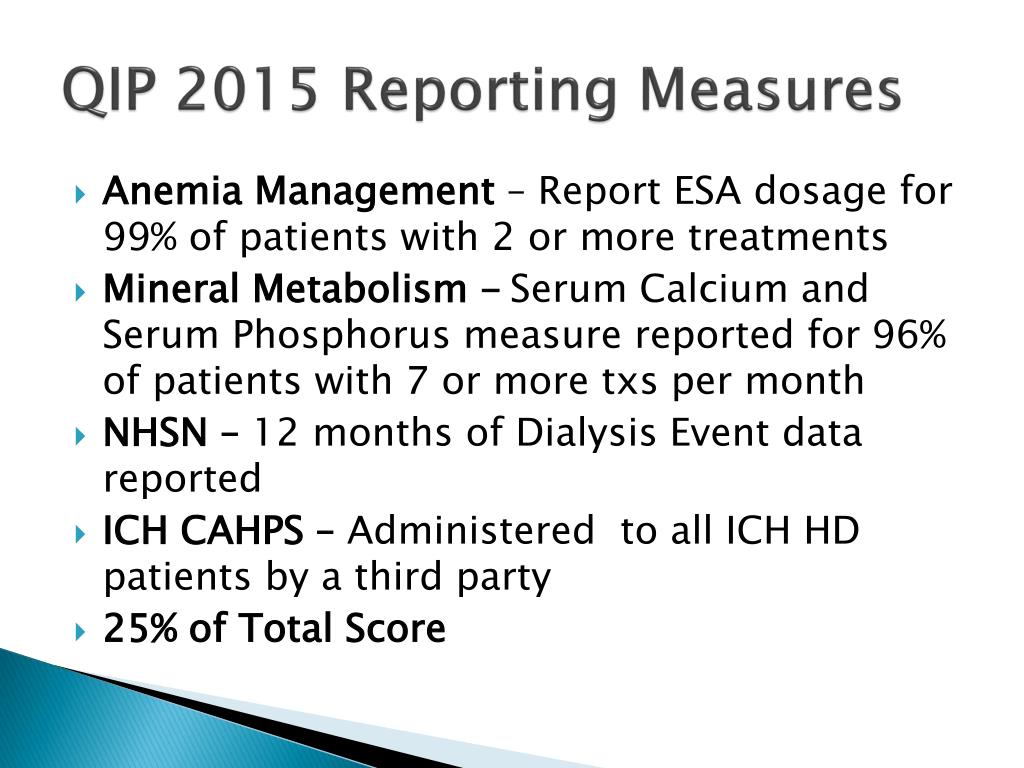 QIP 2015 Reporting Measures

Anemia Management – Report ESA dosage for 99% of patients with 2 or more treatments

Mineral Metabolism – Serum Calcium and Serum Phosphorus measure reported for 96% of patients with 7 or more txs per month

NHSN – 12 months of Dialysis Event data reported

ICH CAHPS – Administered to all ICH HD patients by a third party

25% of Total Score